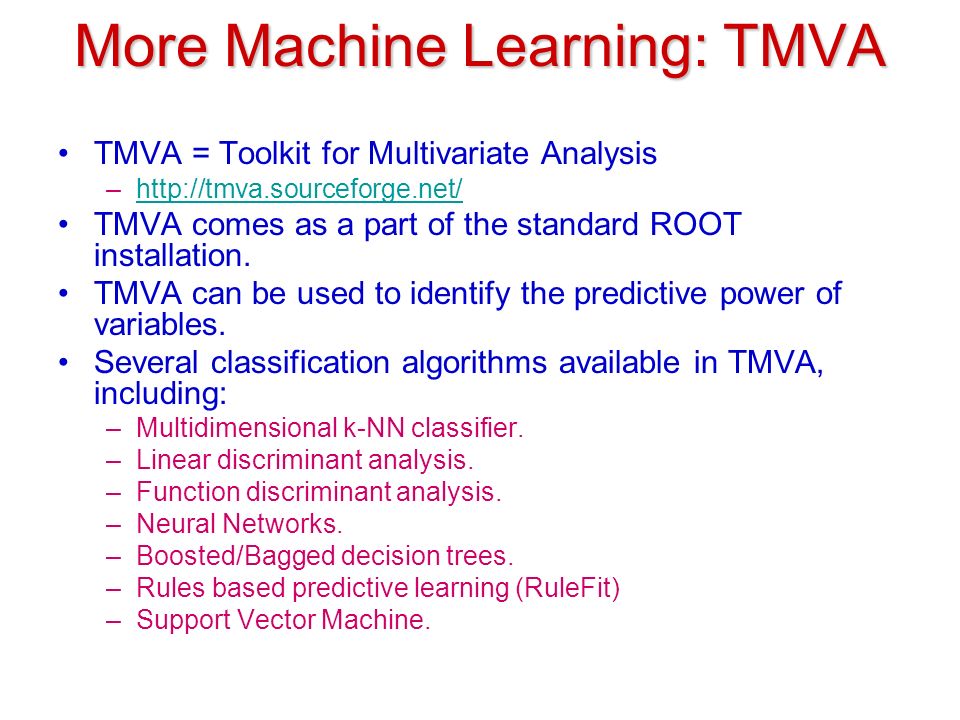 More Machine Learning: TMVA

• TMVA = Toolkit for Multivariate Analysis
  – http://tmva.sourceforge.net/
• TMVA comes as a part of the standard ROOT installation.
• TMVA can be used to identify the predictive power of variables.
• Several classification algorithms available in TMVA, including:
  – Multidimensional k-NN classifier.
  – Linear discriminant analysis.
  – Function discriminant analysis.
  – Neural Networks.
  – Boosted/Bagged decision trees.
  – Rules based predictive learning (RuleFit)
  – Support Vector Machine.